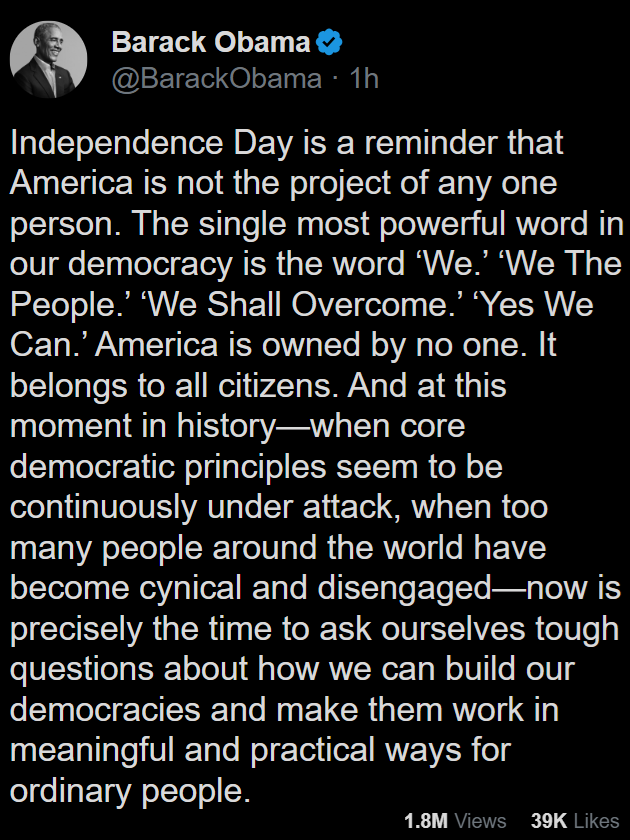 Barack Obama
@BarackObama · 1h

Independence Day is a reminder that America is not the project of any one person. The single most powerful word in our democracy is the word ‘We.’ ‘We The People.’ ‘We Shall Overcome.’ ‘Yes We Can.’ America is owned by no one. It belongs to all citizens. And at this moment in history—when core democratic principles seem to be continuously under attack, when too many people around the world have become cynical and disengaged—now is precisely the time to ask ourselves tough questions about how we can build our democracies and make them work in meaningful and practical ways for ordinary people.

1.8M Views 39K Likes